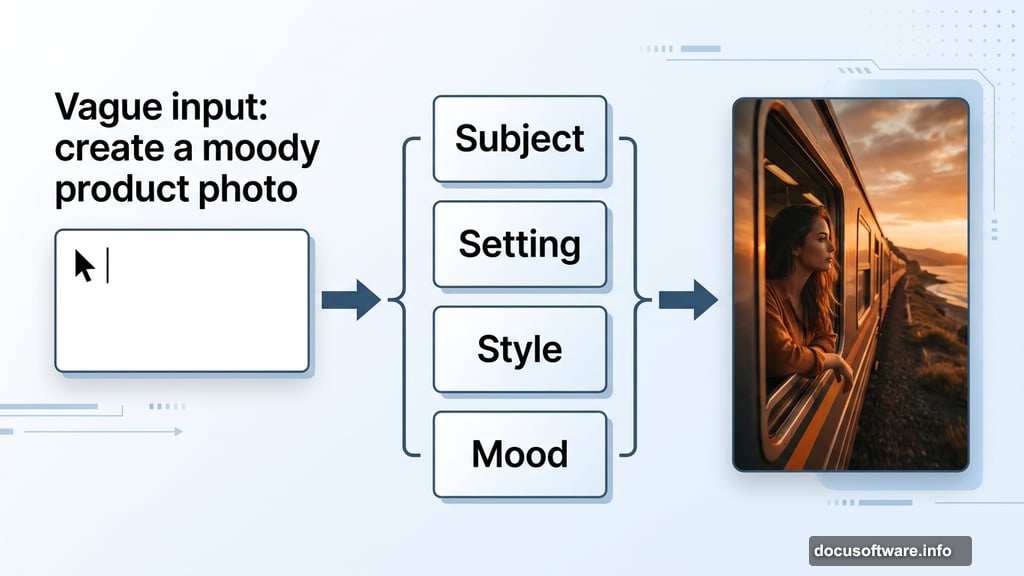 Vague input: create a moody product photo

Subject

Setting

Style

Mood

docusoftware.info